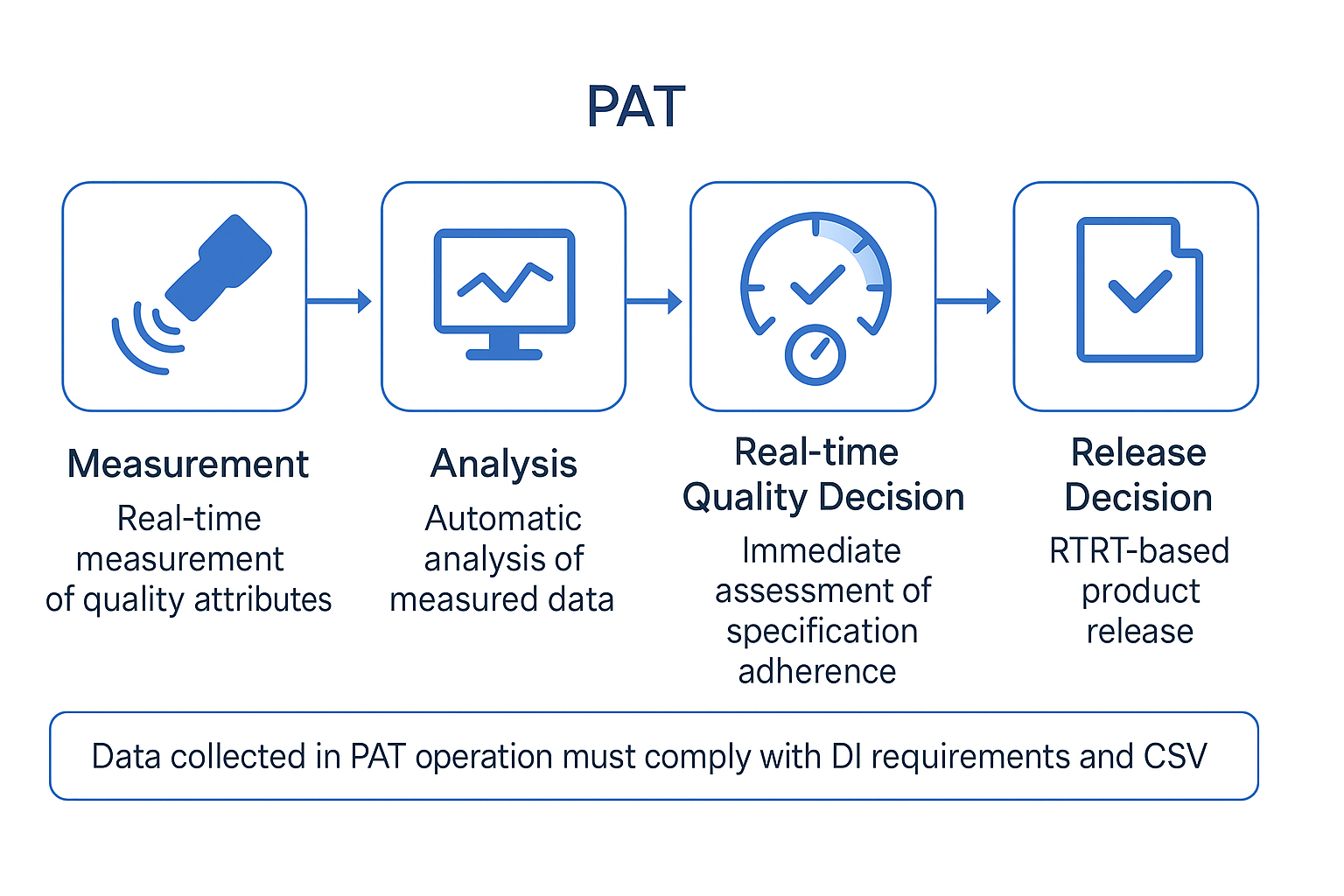 PAT

Measurement
Real-time measurement of quality attributes

Analysis
Automatic analysis of measured data

Real-time Quality Decision
Immediate assessment of specification adherence

Release Decision
RTRT-based product release

Data collected in PAT operation must comply with DI requirements and CSV